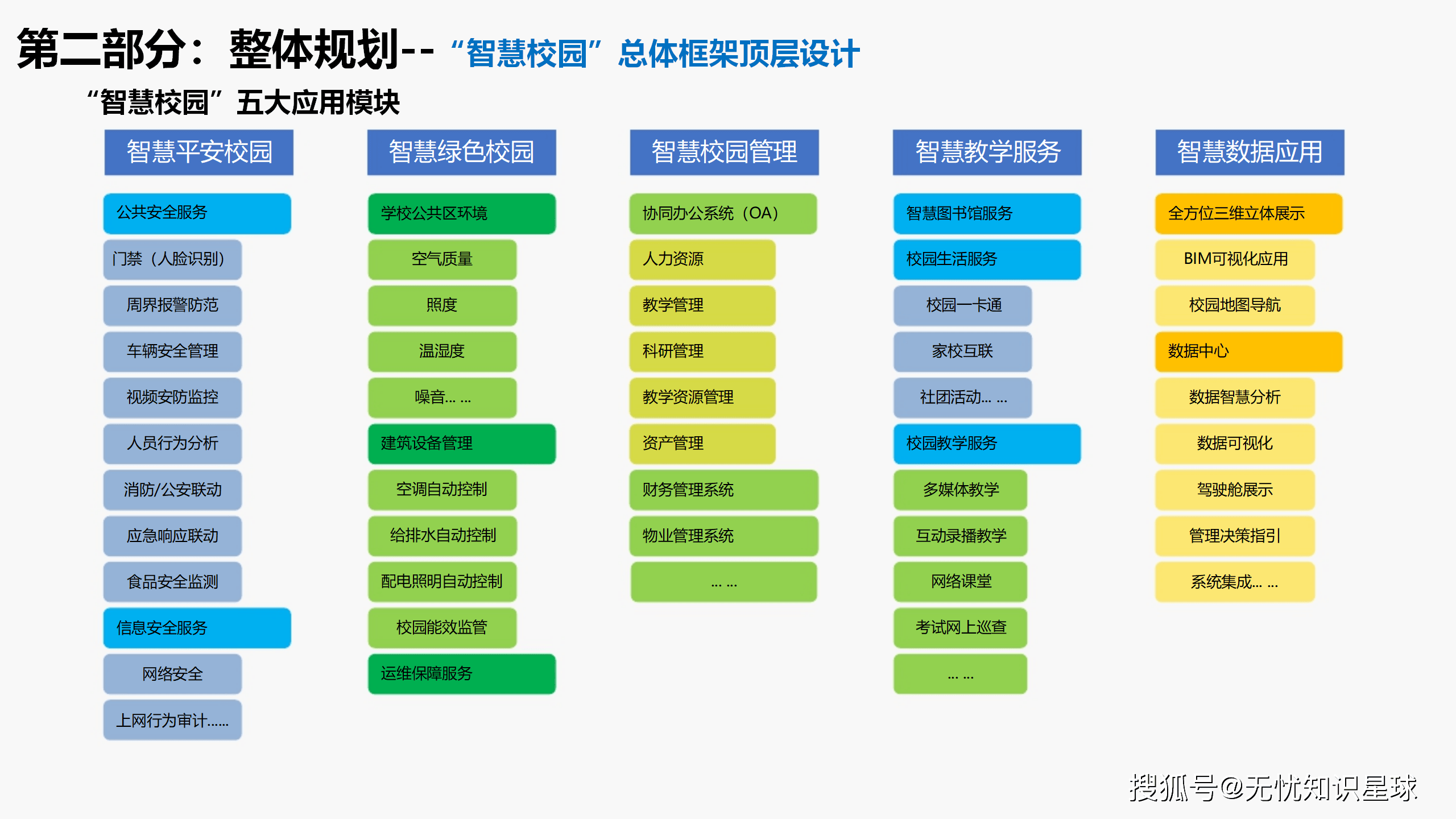 第二部分：整体规划-- “智慧校园”总体框架顶层设计

“智慧校园”五大应用模块

智慧平安校园

公共安全服务
门禁（人脸识别）
周界报警防范
车辆安全管理
视频安防监控
人员行为分析
消防/公安联动
应急响应联动
食品安全监测
信息安全服务
网络安全
上网行为审计......

智慧绿色校园

学校公共区环境
空气质量
照度
温湿度
噪音... ...
建筑设备管理
空调自动控制
给排水自动控制
配电照明自动控制
校园能效监管
运维保障服务

智慧校园管理

协同办公系统（OA）
人力资源
教学管理
科研管理
教学资源管理
资产管理
财务管理系统
物业管理系统
... ...

智慧教学服务

智慧图书馆服务
校园生活服务
校园一卡通
家校互联
社团活动... ...
校园教学服务
多媒体教学
互动录播教学
网络课堂
考试网上巡查
... ...

智慧数据应用

全方位三维立体展示
BIM可视化应用
校园地图导航
数据中心
数据智慧分析
数据可视化
驾驶舱展示
管理决策指引
系统集成... ...

搜狐号@无忧知识星球